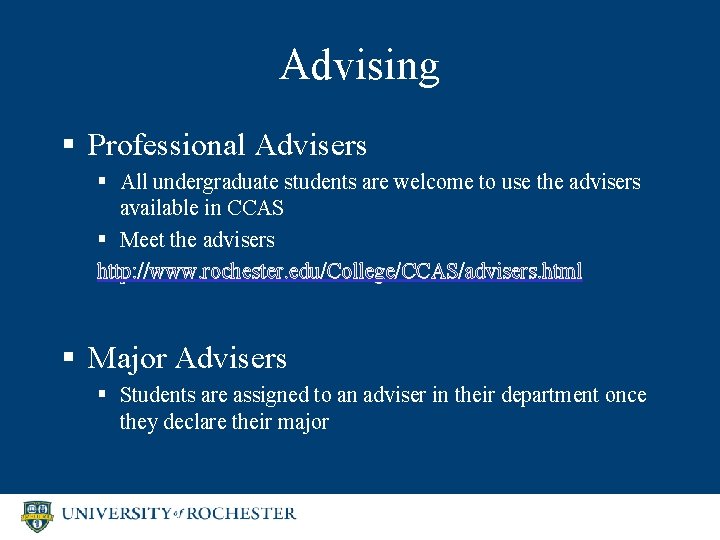 Advising

▪ Professional Advisers
 ▪ All undergraduate students are welcome to use the advisers available in CCAS
 ▪ Meet the advisers
 http://www.rochester.edu/College/CCAS/advisers.html

▪ Major Advisers
 ▪ Students are assigned to an adviser in their department once they declare their major

UNIVERSITY of ROCHESTER